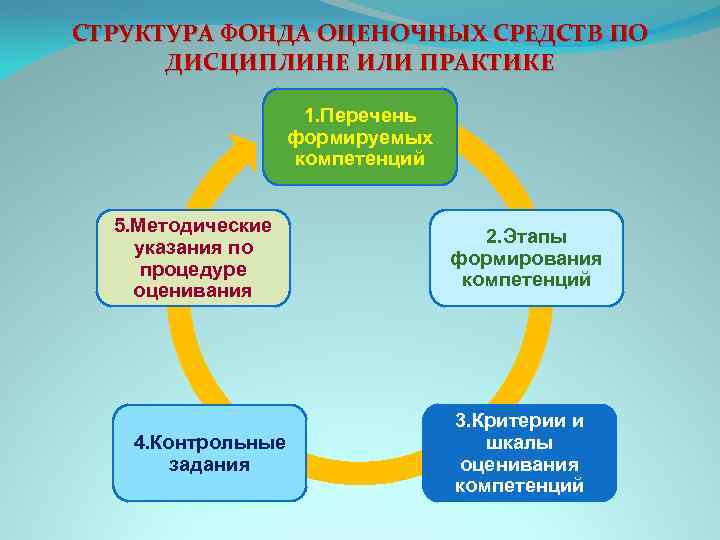 СТРУКТУРА ФОНДА ОЦЕНОЧНЫХ СРЕДСТВ ПО ДИСЦИПЛИНЕ ИЛИ ПРАКТИКЕ

1.Перечень формируемых компетенций

2.Этапы формирования компетенций

3.Критерии и шкалы оценивания компетенций

4.Контрольные задания

5.Методические указания по процедуре оценивания